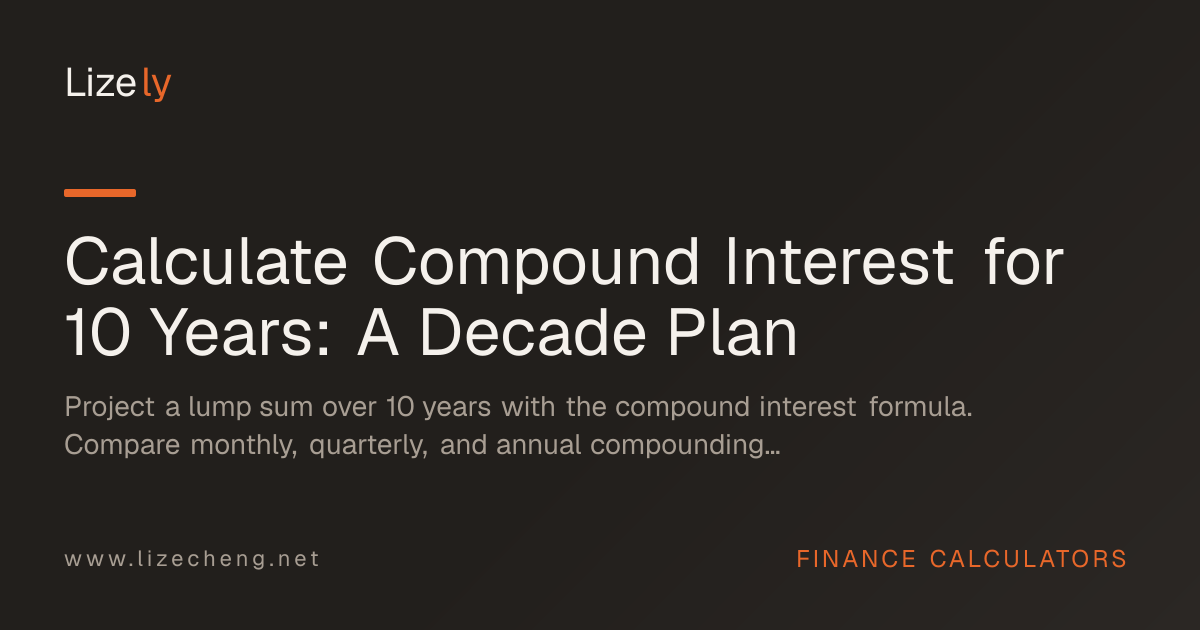 Lizely

Calculate Compound Interest for 10 Years: A Decade Plan

Project a lump sum over 10 years with the compound interest formula. Compare monthly, quarterly, and annual compounding...

www.lizecheng.net

FINANCE CALCULATORS